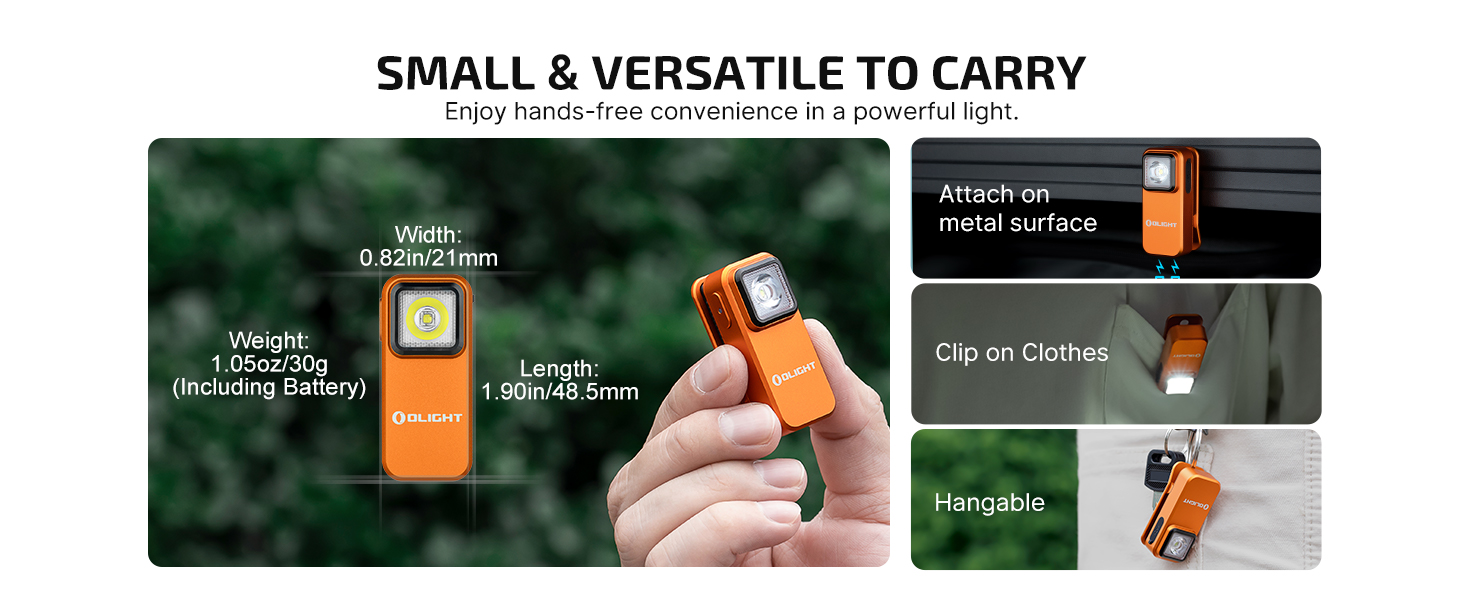 SMALL & VERSATILE TO CARRY
Enjoy hands-free convenience in a powerful light.

Width:
0.82in/21mm

Weight:
1.05oz/30g
(Including Battery)

Length:
1.90in/48.5mm

OLIGHT

OLIGHT

Attach on
metal surface

OLIGHT

Clip on Clothes

Hangable

OLIGHT